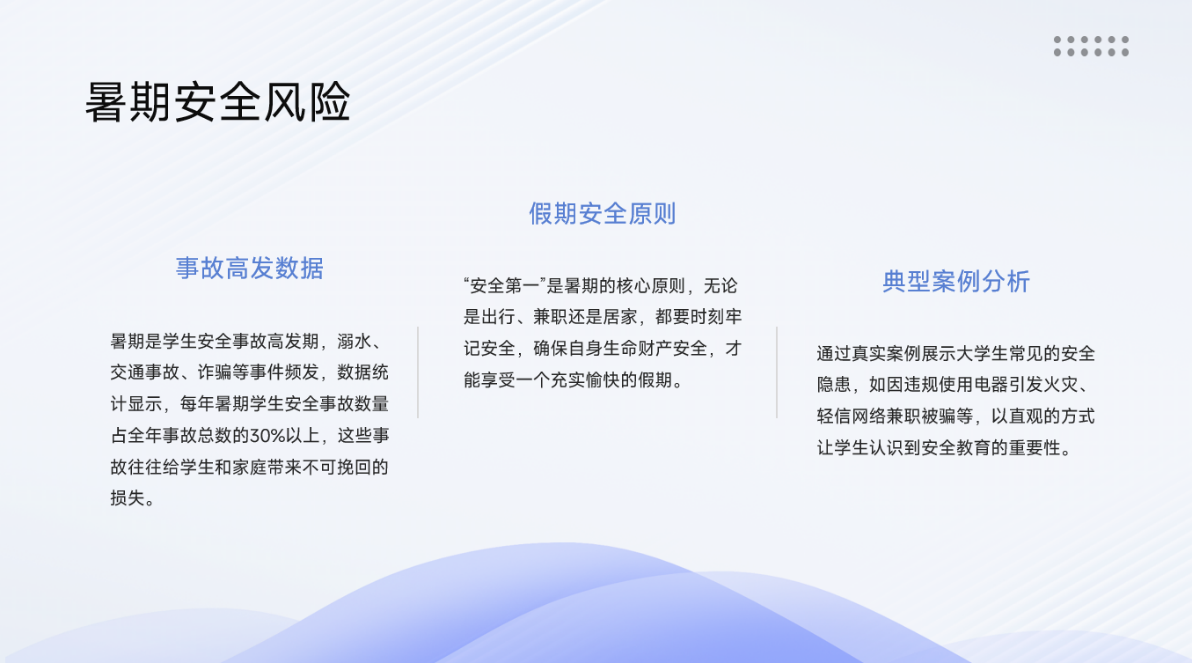 暑期安全风险

事故高发数据

暑期是学生安全事故高发期，溺水、交通事故、诈骗等事件频发，数据统计显示，每年暑期学生安全事故数量占全年事故总数的30%以上，这些事故往往给学生和家庭带来不可挽回的损失。

假期安全原则

“安全第一”是暑期的核心原则，无论是出行、兼职还是居家，都要时刻牢记安全，确保自身生命财产安全，才能享受一个充实愉快的假期。

典型案例分析

通过真实案例展示大学生常见的安全隐患，如因违规使用电器引发火灾、轻信网络兼职被骗等，以直观的方式让学生认识到安全教育的重要性。